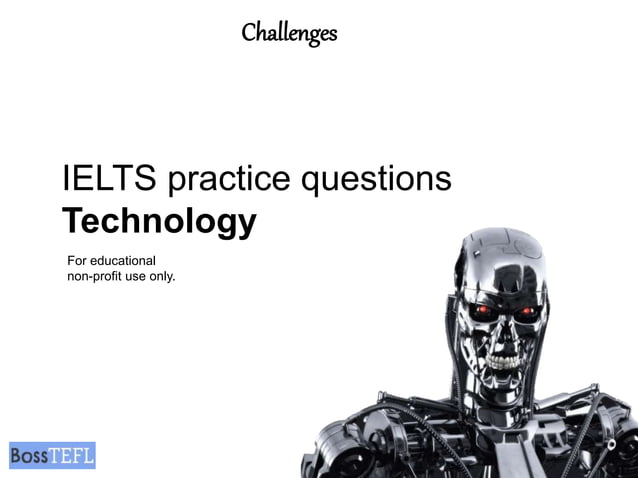 Challenges

IELTS practice questions
Technology

For educational non-profit use only.

BossTEFL